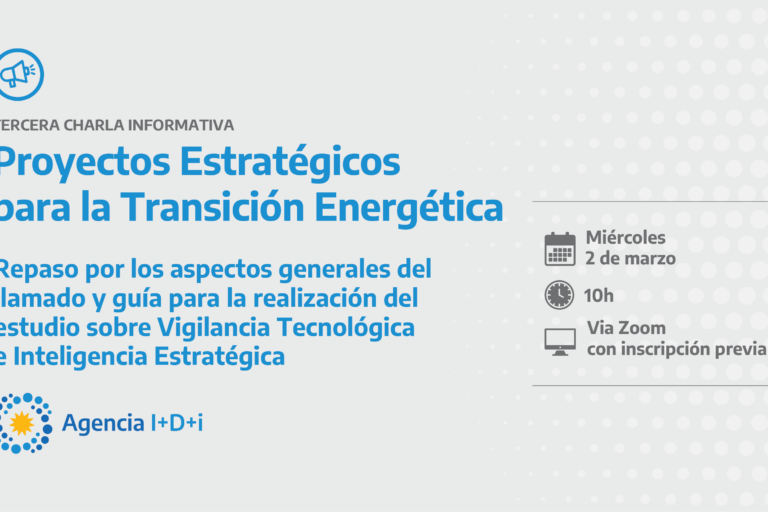 TERCERA CHARLA INFORMATIVA

Proyectos Estratégicos para la Transición Energética

Repaso por los aspectos generales del llamado y guía para la realización del estudio sobre Vigilancia Tecnológica e Inteligencia Estratégica

Agencia I+D+i

Miércoles
2 de marzo

10h

Via Zoom
con inscripción previa